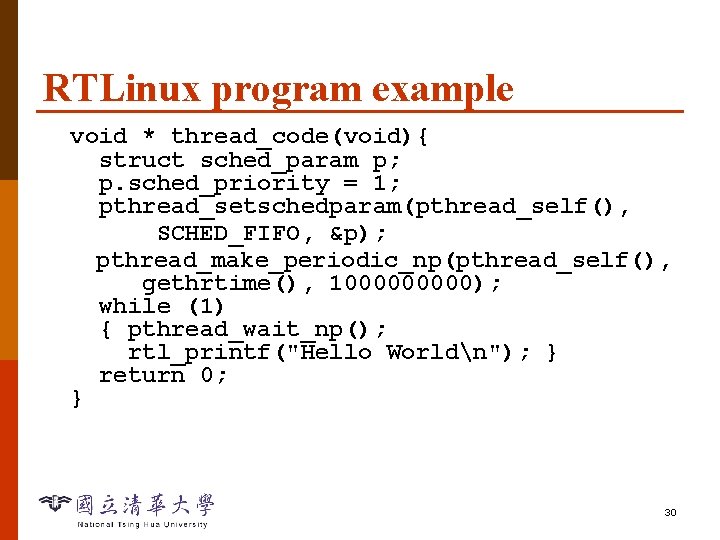 RTLinux program example

void * thread_code(void){
struct sched_param p;
p.sched_priority = 1;
pthread_setschedparam(pthread_self(), SCHED_FIFO, &p);
pthread_make_periodic_np(pthread_self(), gethrtime(), 1000000000);
while (1)
{ pthread_wait_np();
rtl_printf("Hello World\n"); }
return 0;
}

國立清華大學
National Tsing Hua University

30